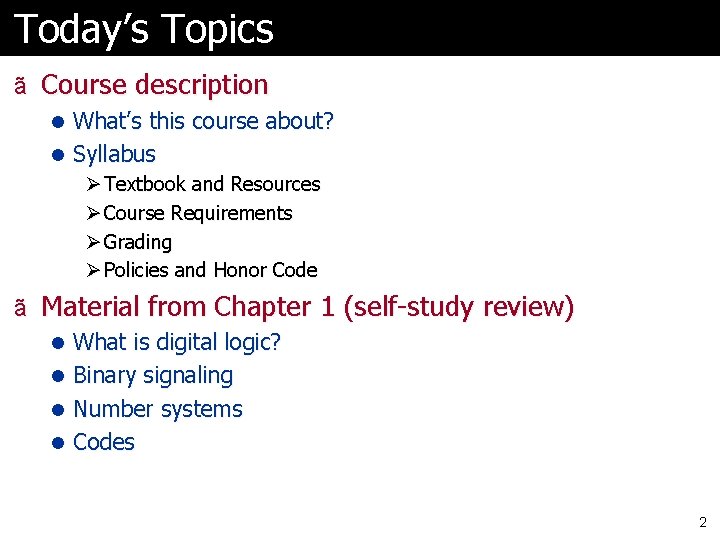 Today's Topics

ã Course description
● What's this course about?
● Syllabus
➢ Textbook and Resources
➢ Course Requirements
➢ Grading
➢ Policies and Honor Code

ã Material from Chapter 1 (self-study review)
● What is digital logic?
● Binary signaling
● Number systems
● Codes

2